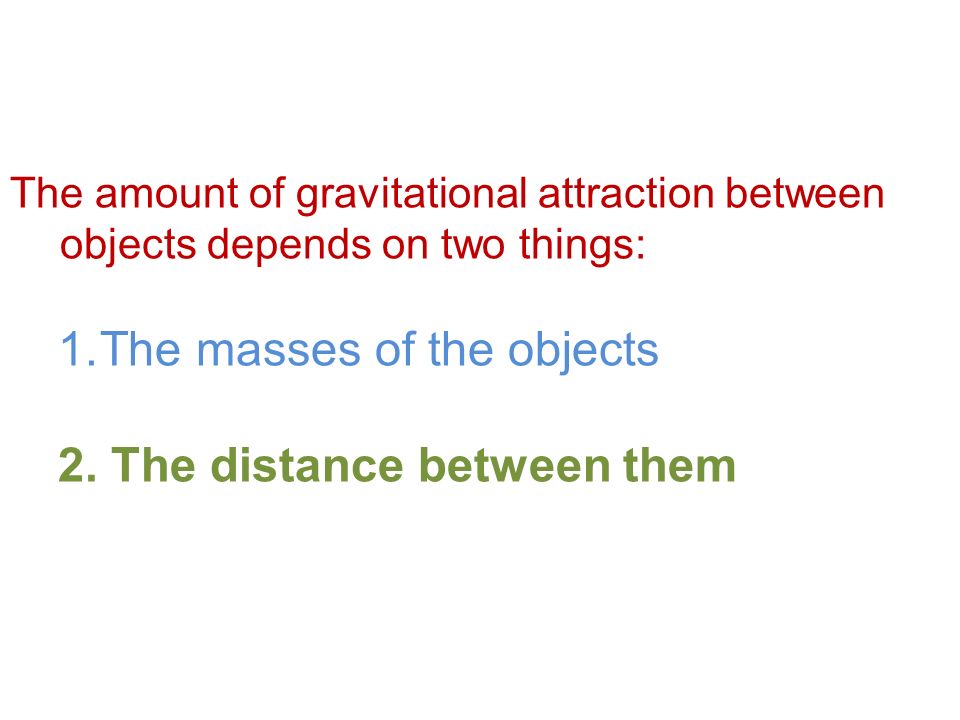 The amount of gravitational attraction between objects depends on two things:

1.The masses of the objects

2. The distance between them